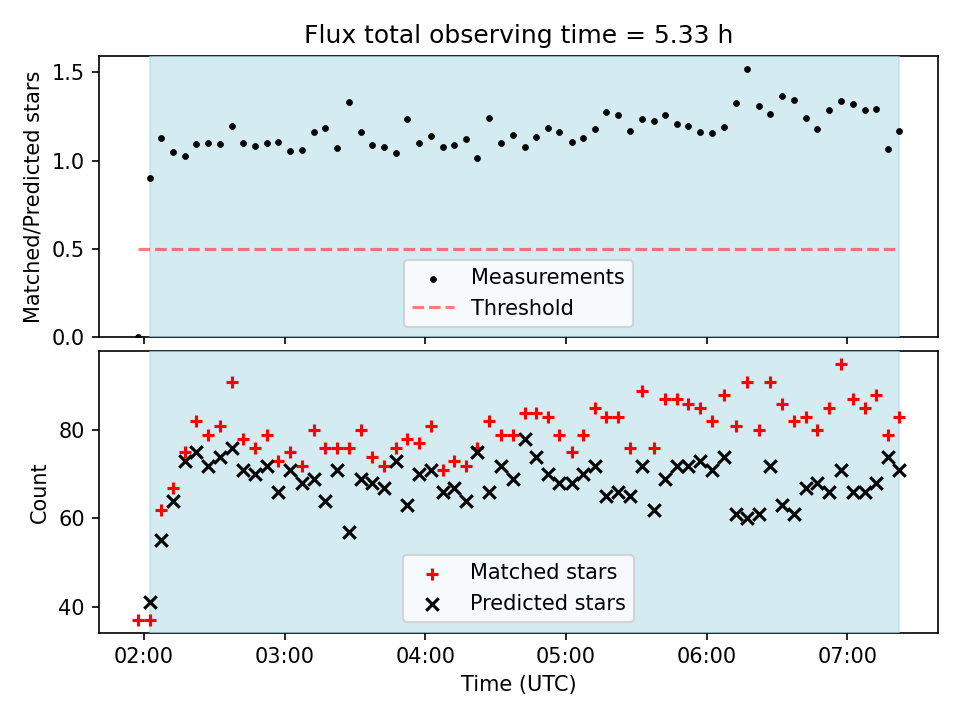 Flux total observing time = 5.33 h

Matched/Predicted stars

1.5
1.0
0.5
0.0

Measurements
Threshold

Count

80
60
40

Matched stars
Predicted stars

02:00
03:00
04:00
05:00
06:00
07:00

Time (UTC)